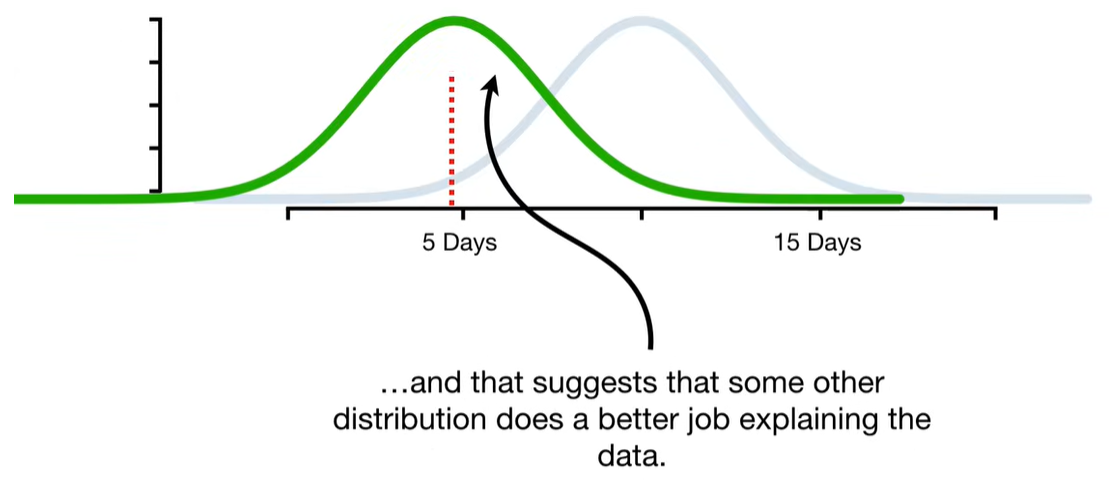 5 Days

15 Days

…and that suggests that some other distribution does a better job explaining the data.